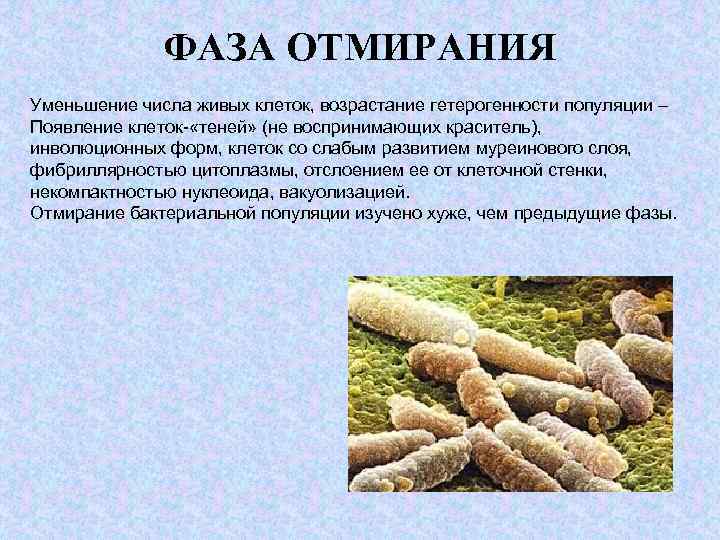 ФАЗА ОТМИРАНИЯ

Уменьшение числа живых клеток, возрастание гетерогенности популяции – Появление клеток-«теней» (не воспринимающих краситель), инволюционных форм, клеток со слабым развитием муреинового слоя, фибриллярностью цитоплазмы, отслоением ее от клеточной стенки, некомпактностью нуклеоида, вакуолизацией.
Отмирание бактериальной популяции изучено хуже, чем предыдущие фазы.